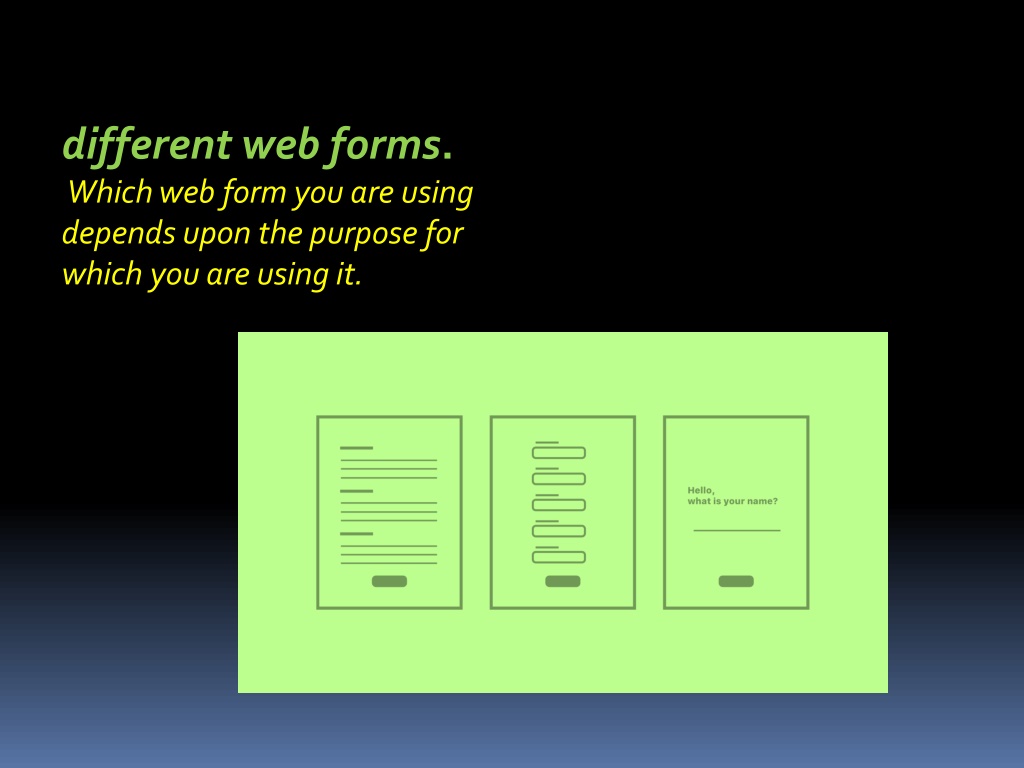 different web forms.
Which web form you are using depends upon the purpose for which you are using it.

Hello,
what is your name?